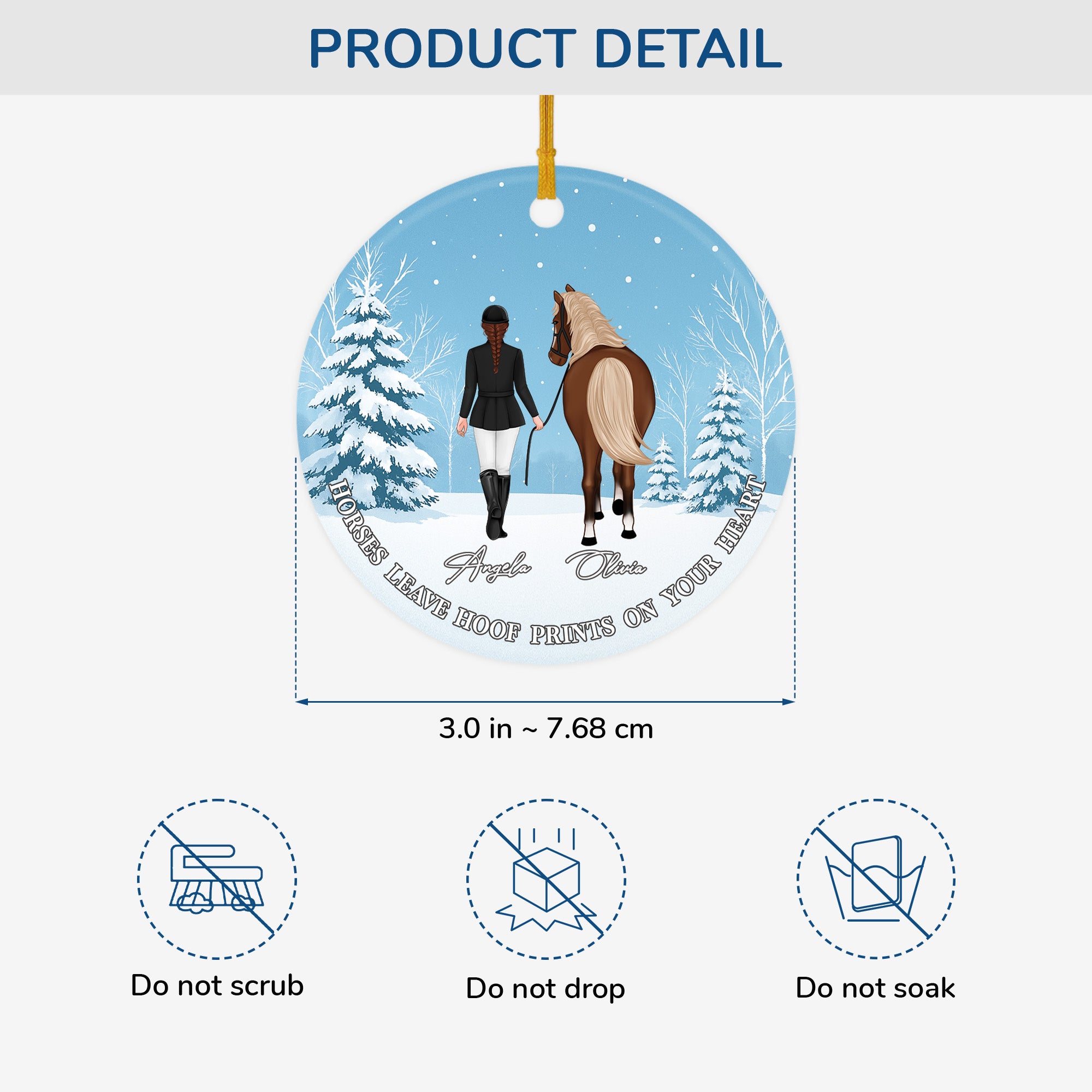 PRODUCT DETAIL

Angela Olivia

HORSES LEAVE HOOF PRINTS ON YOUR HEART

3.0 in ~ 7.68 cm

Do not scrub

Do not drop

Do not soak